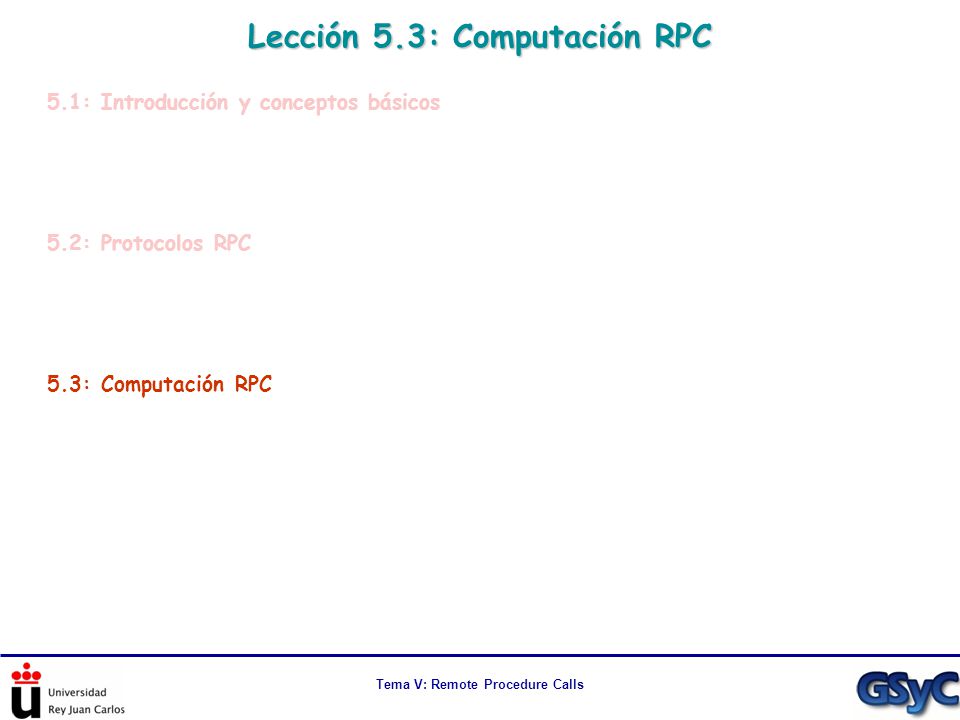 Lección 5.3: Computación RPC

5.1: Introducción y conceptos básicos

5.2: Protocolos RPC

5.3: Computación RPC

Universidad Rey Juan Carlos

Tema V: Remote Procedure Calls

GSyC